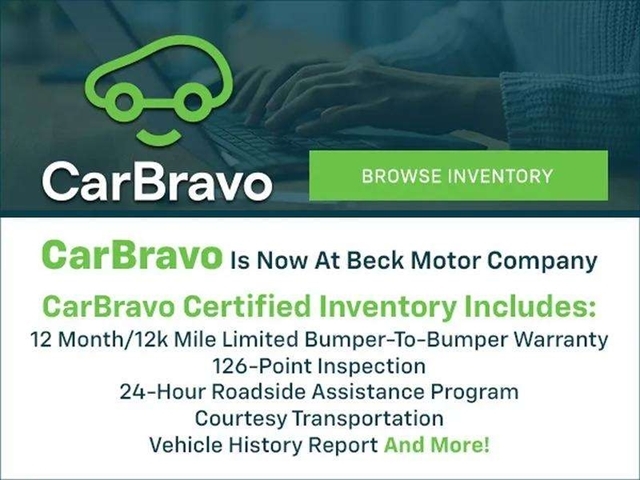 CarBravo

BROWSE INVENTORY

CarBravo Is Now At Beck Motor Company

CarBravo Certified Inventory Includes:
12 Month/12k Mile Limited Bumper-To-Bumper Warranty
126-Point Inspection
24-Hour Roadside Assistance Program
Courtesy Transportation
Vehicle History Report And More!